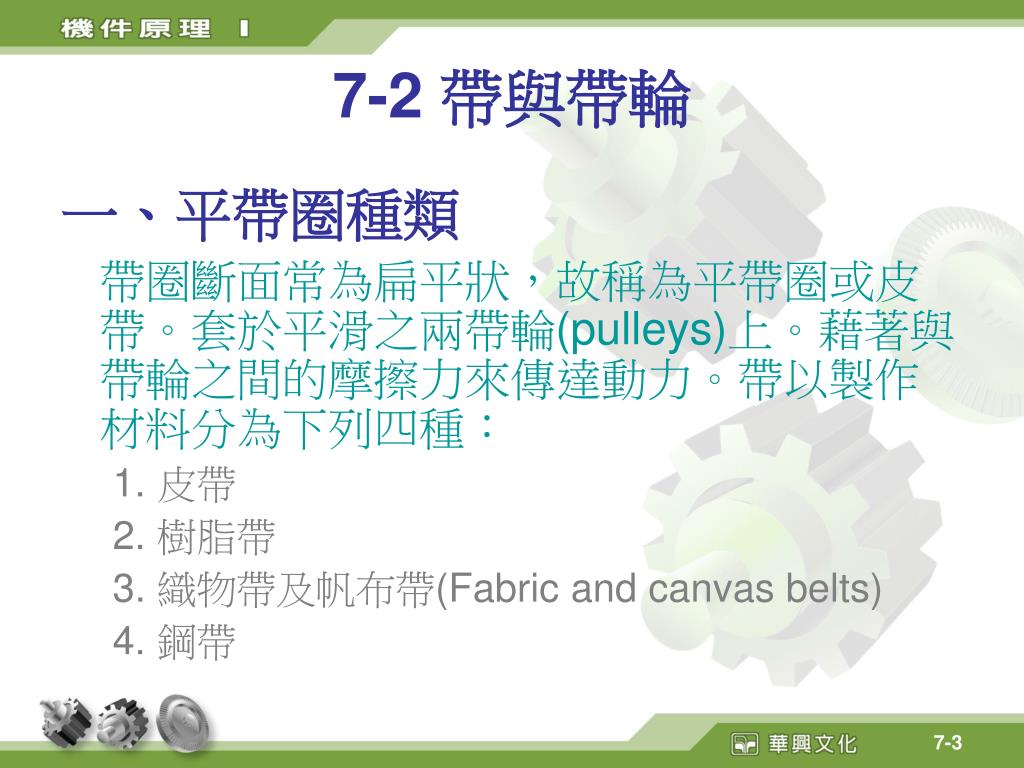 機件原理 I

7-2 帶與帶輪

一、平帶圈種類

帶圈斷面常為扁平狀，故稱為平帶圈或皮帶。套於平滑之兩帶輪(pulleys)上。藉著與帶輪之間的摩擦力來傳達動力。帶以製作材料分為下列四種：

1. 皮帶
2. 樹脂帶
3. 織物帶及帆布帶(Fabric and canvas belts)
4. 鋼帶

華興文化

7-3